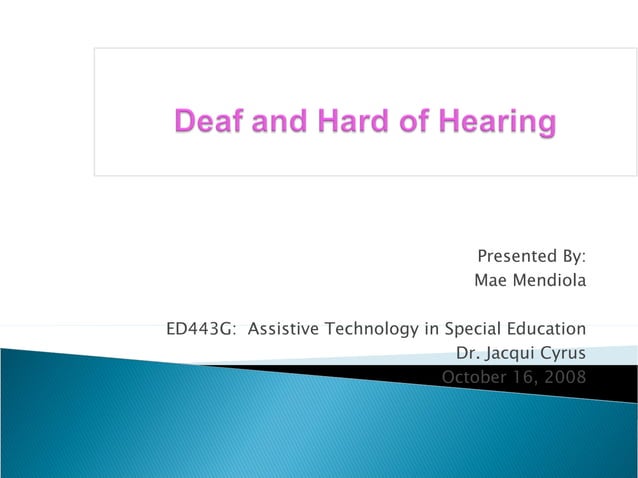 Deaf and Hard of Hearing

Presented By:
Mae Mendiola

ED443G: Assistive Technology in Special Education
Dr. Jacqui Cyrus
October 16, 2008